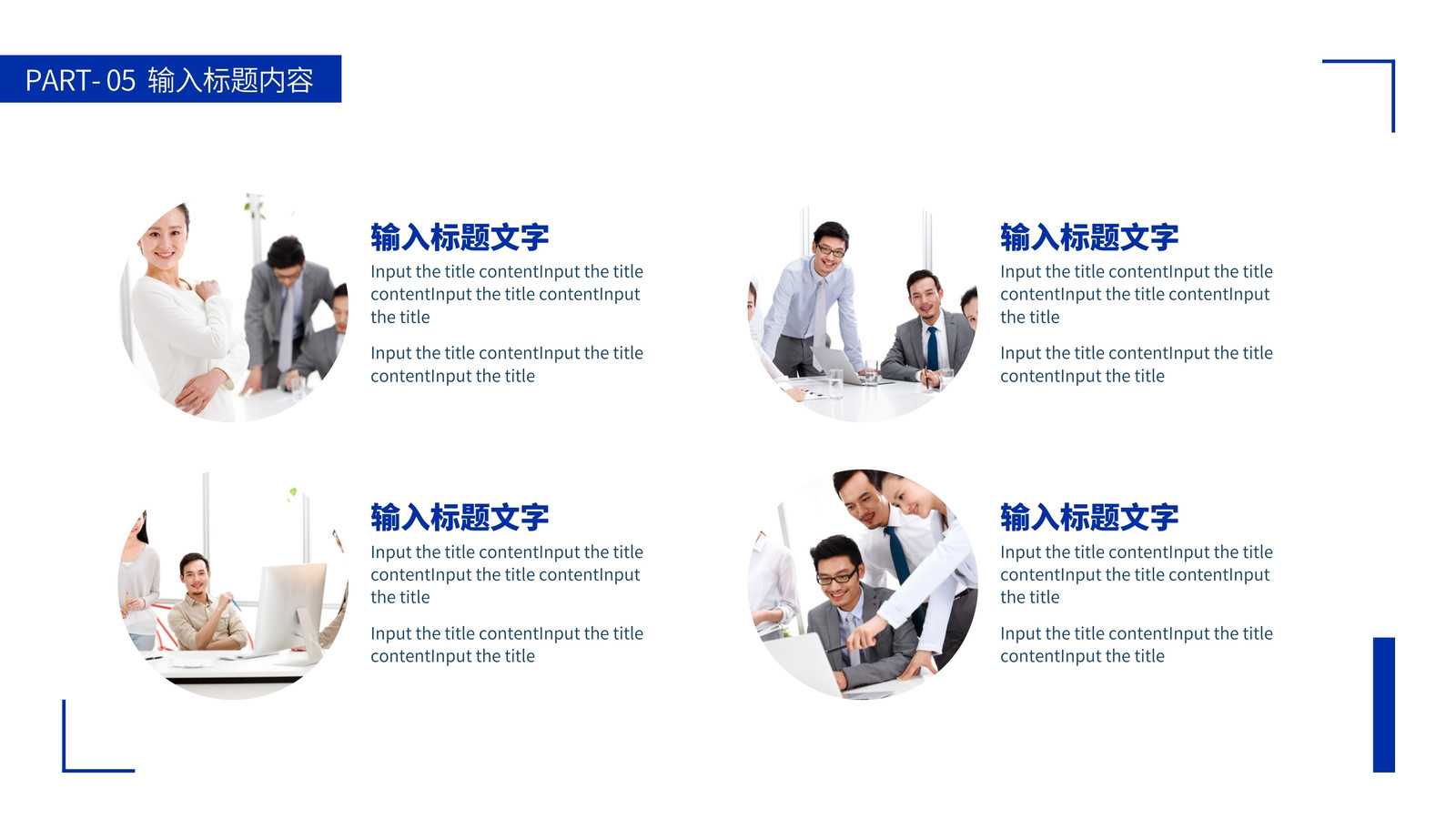 PART- 05 输入标题内容

输入标题文字

Input the title contentInput the title contentInput the title contentInput the title

Input the title contentInput the title contentInput the title

输入标题文字

Input the title contentInput the title contentInput the title contentInput the title

Input the title contentInput the title contentInput the title

输入标题文字

Input the title contentInput the title contentInput the title contentInput the title

Input the title contentInput the title contentInput the title

输入标题文字

Input the title contentInput the title contentInput the title contentInput the title

Input the title contentInput the title contentInput the title